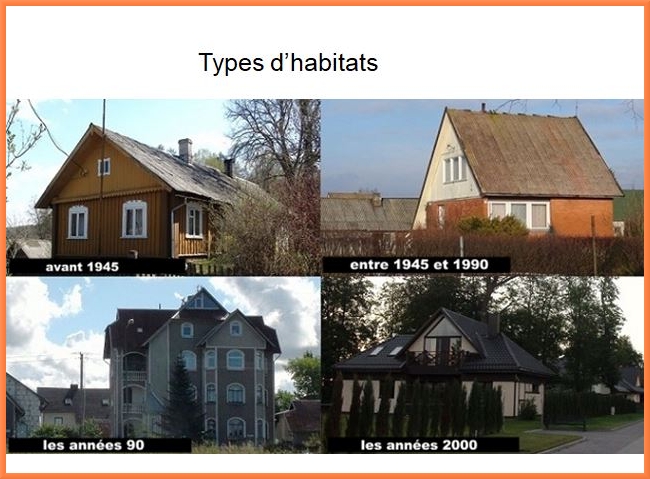 Types d’habitats

avant 1945

entre 1945 et 1990

les années 90

les années 2000